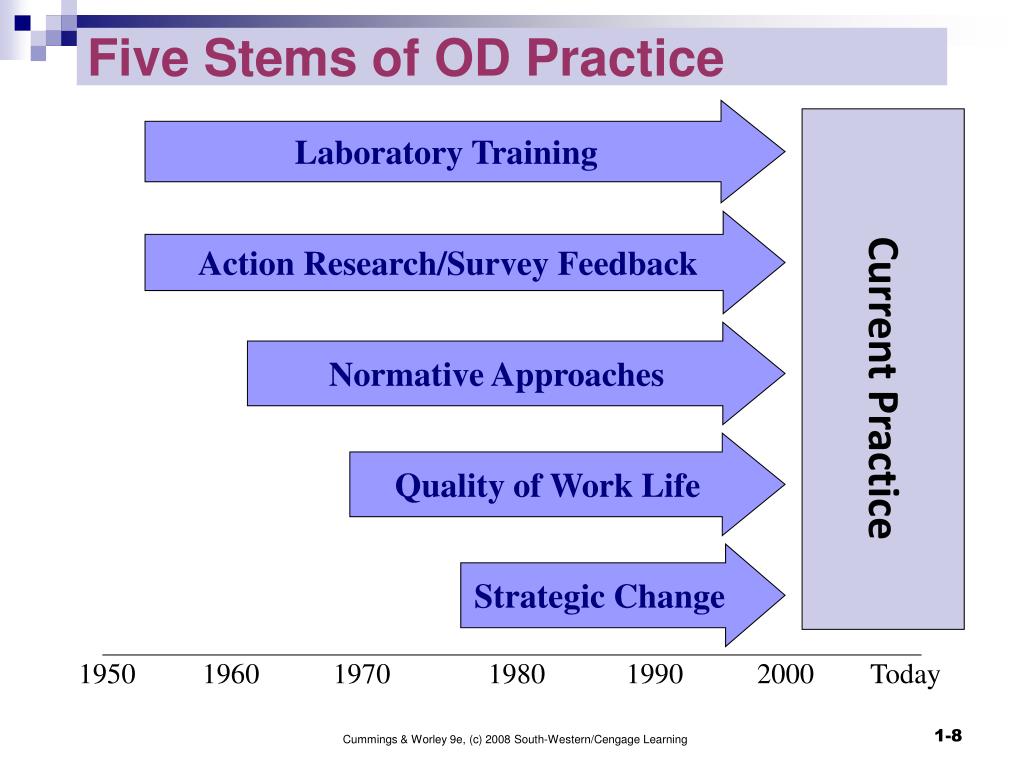 Five Stems of OD Practice

Laboratory Training

Action Research/Survey Feedback

Normative Approaches

Quality of Work Life

Strategic Change

Current Practice

1950 1960 1970 1980 1990 2000 Today

Cummings & Worley 9e, (c) 2008 South-Western/Cengage Learning

1-8